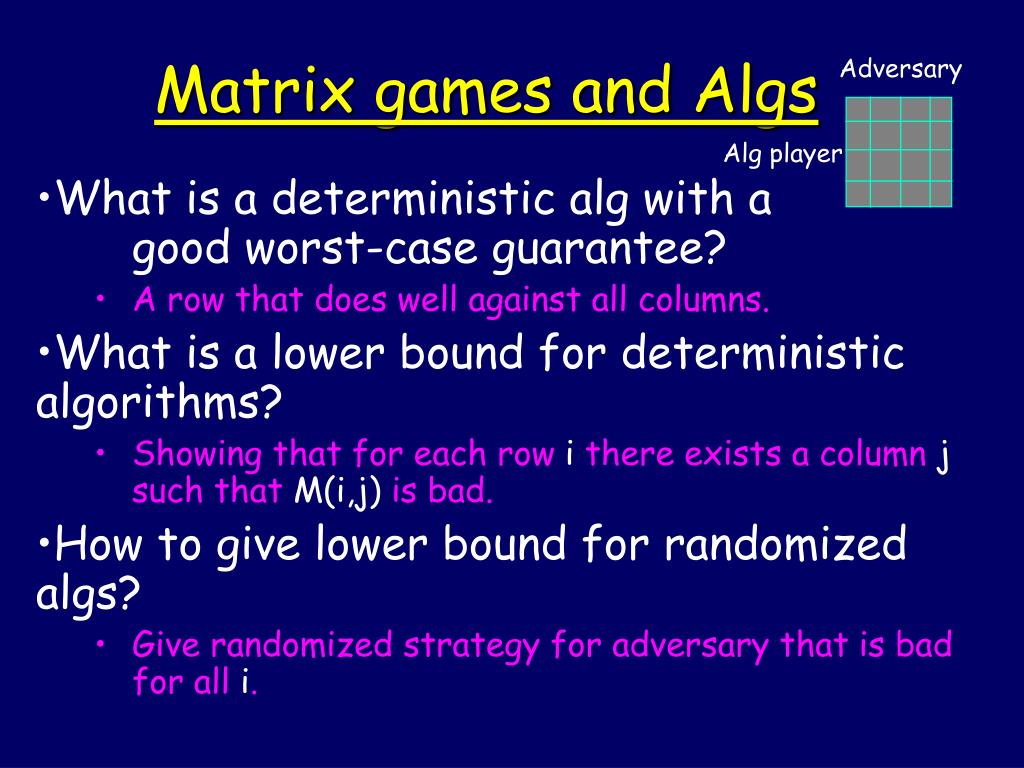 Matrix games and Algs

Adversary

Alg player

•What is a deterministic alg with a good worst-case guarantee?

• A row that does well against all columns.

•What is a lower bound for deterministic algorithms?

• Showing that for each row i there exists a column j such that M(i,j) is bad.

•How to give lower bound for randomized algs?

• Give randomized strategy for adversary that is bad for all i.